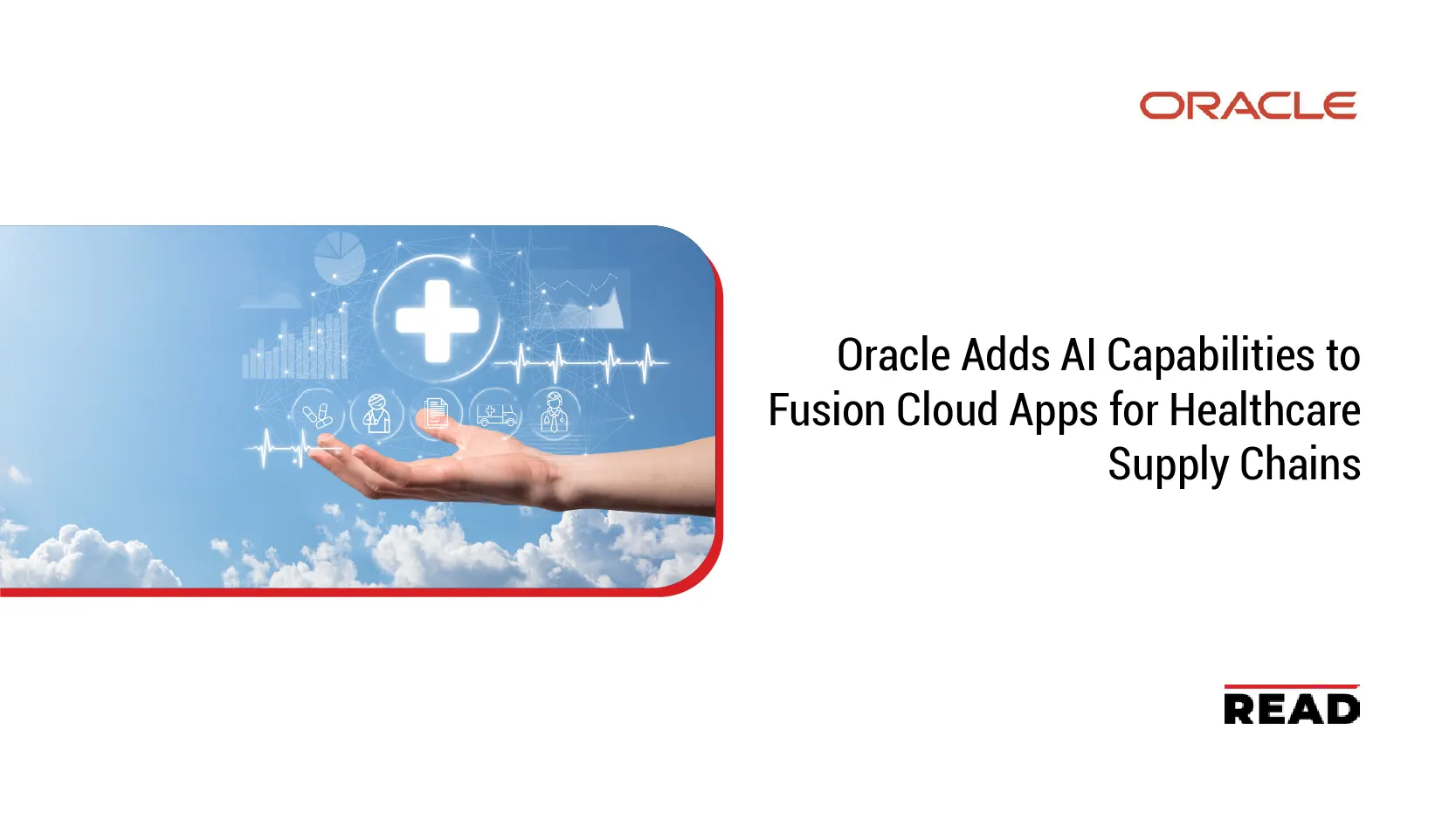 ORACLE

Oracle Adds AI Capabilities to Fusion Cloud Apps for Healthcare Supply Chains

READ